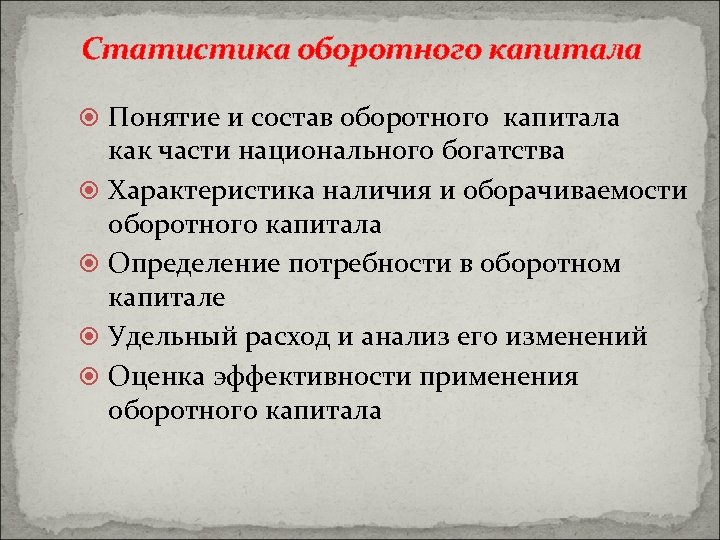 Статистика оборотного капитала

Понятие и состав оборотного капитала как части национального богатства

Характеристика наличия и оборачиваемости оборотного капитала

Определение потребности в оборотном капитале

Удельный расход и анализ его изменений

Оценка эффективности применения оборотного капитала